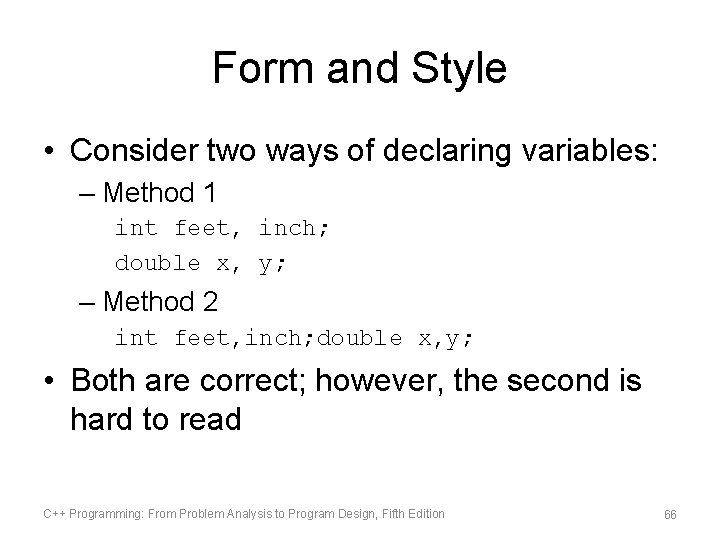 Form and Style

• Consider two ways of declaring variables:

– Method 1

int feet, inch;

double x, y;

– Method 2

int feet,inch;double x,y;

• Both are correct; however, the second is hard to read

C++ Programming: From Problem Analysis to Program Design, Fifth Edition

66